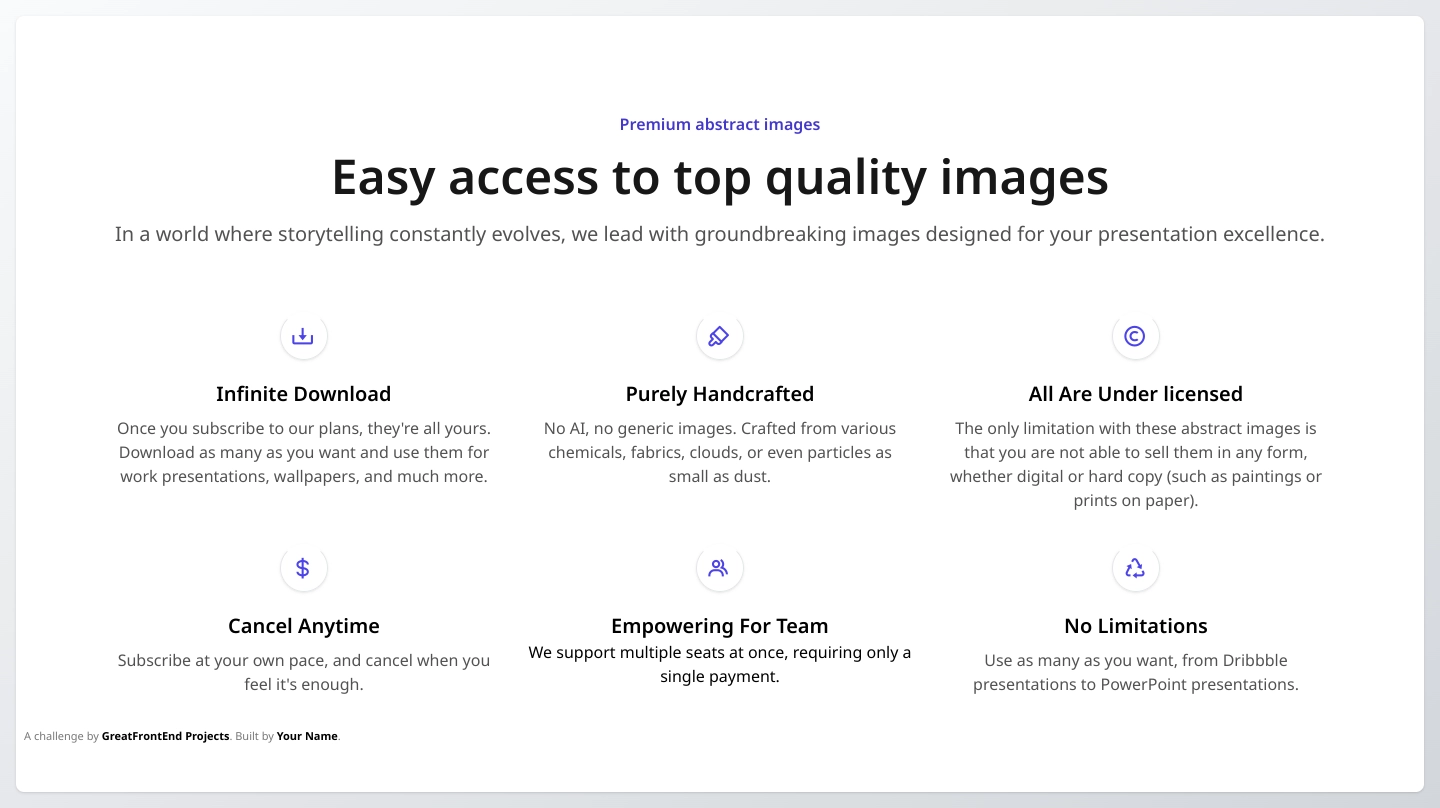 Premium abstract images

Easy access to top quality images

In a world where storytelling constantly evolves, we lead with groundbreaking images designed for your presentation excellence.

Infinite Download

Once you subscribe to our plans, they're all yours. Download as many as you want and use them for work presentations, wallpapers, and much more.

Purely Handcrafted

No AI, no generic images. Crafted from various chemicals, fabrics, clouds, or even particles as small as dust.

All Are Under licensed

The only limitation with these abstract images is that you are not able to sell them in any form, whether digital or hard copy (such as paintings or prints on paper).

Cancel Anytime

Subscribe at your own pace, and cancel when you feel it's enough.

Empowering For Team

We support multiple seats at once, requiring only a single payment.

No Limitations

Use as many as you want, from Dribbble presentations to PowerPoint presentations.

A challenge by GreatFrontEnd Projects. Built by Your Name.